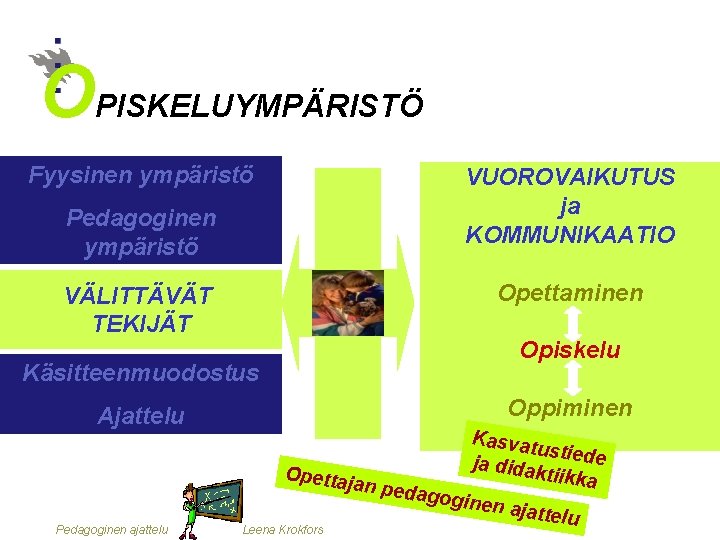 OPISKELUYMPÄRISTÖ

Fyysinen ympäristö

Pedagoginen ympäristö

VÄLITTÄVÄT TEKIJÄT

Käsitteenmuodostus

Ajattelu

VUOROVAIKUTUS ja KOMMUNIKAATIO

Opettaminen

Opiskelu

Oppiminen

Kasvatustiede ja didaktiikka

Opettajan pedagoginen ajattelu

Pedagoginen ajattelu

Leena Krokfors